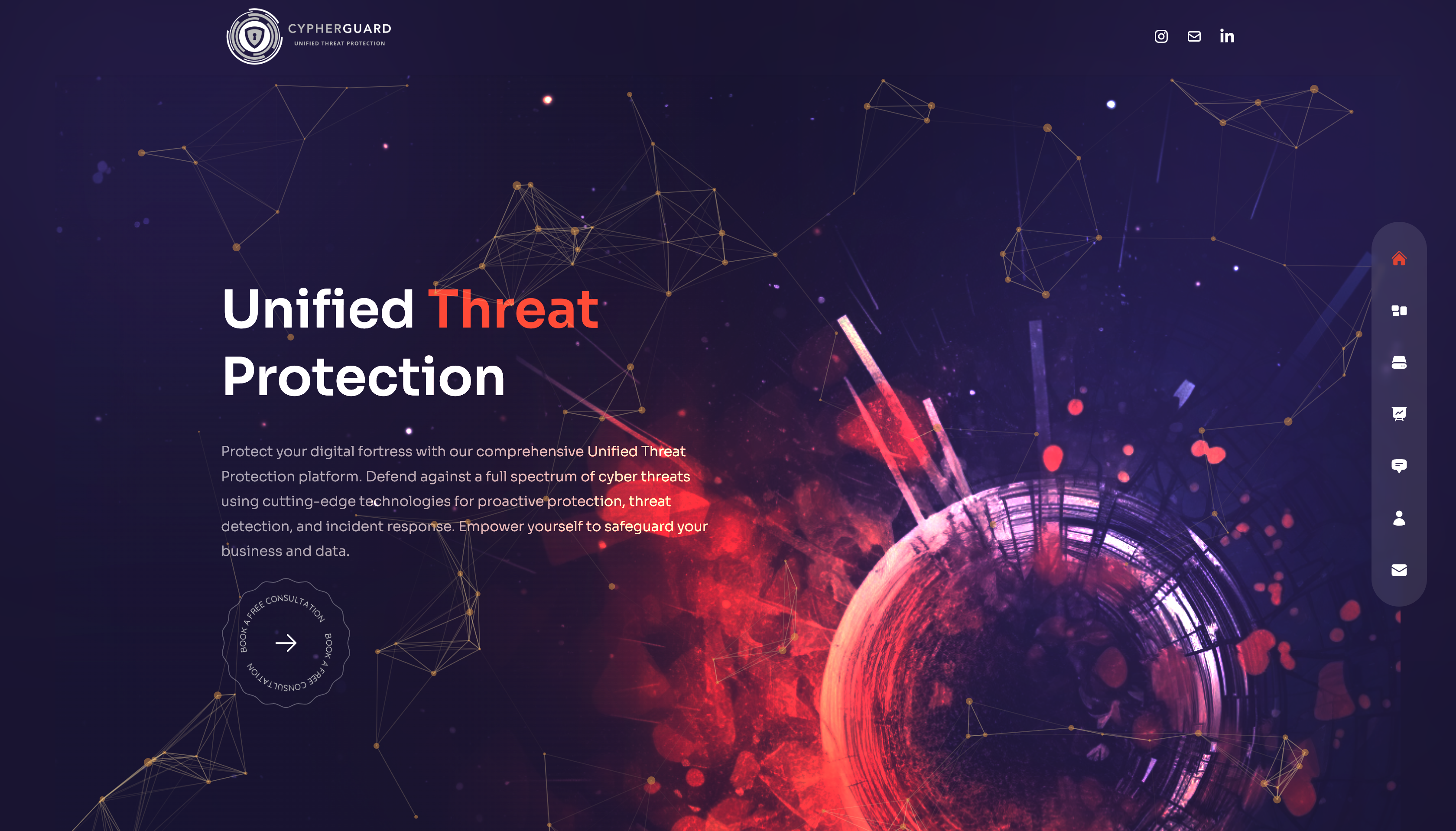 CYPHERGUARD
UNIFIED THREAT PROTECTION

Unified Threat Protection

Protect your digital fortress with our comprehensive Unified Threat Protection platform. Defend against a full spectrum of cyber threats using cutting-edge technologies for proactive protection, threat detection, and incident response. Empower yourself to safeguard your business and data.

BOOK A FREE CONSULTATION BOOK A FREE CONSULTATION